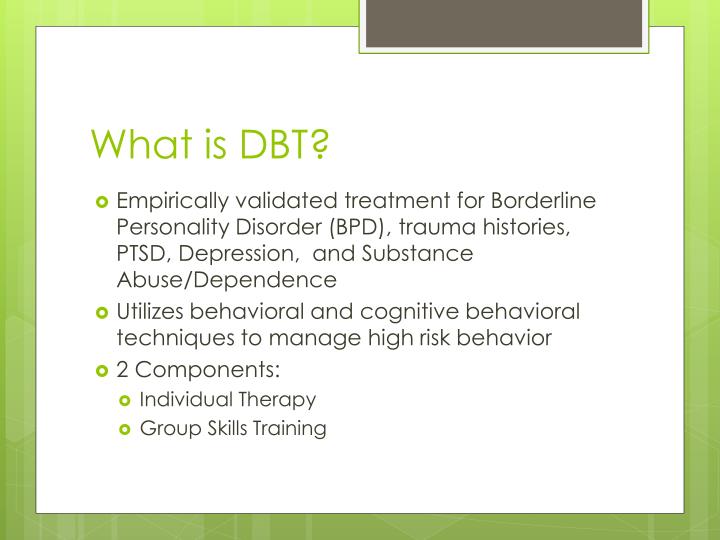 What is DBT?

Empirically validated treatment for Borderline Personality Disorder (BPD), trauma histories, PTSD, Depression,  and Substance Abuse/Dependence

Utilizes behavioral and cognitive behavioral techniques to manage high risk behavior

2 Components:

Individual Therapy

Group Skills Training